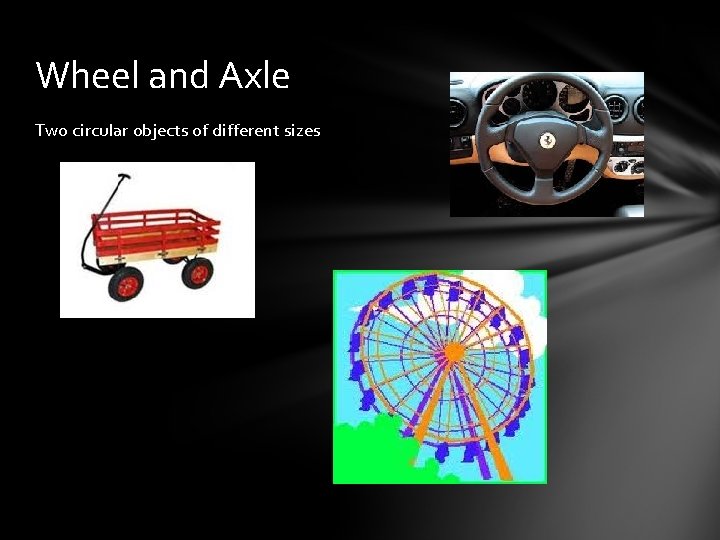 Wheel and Axle

Two circular objects of different sizes